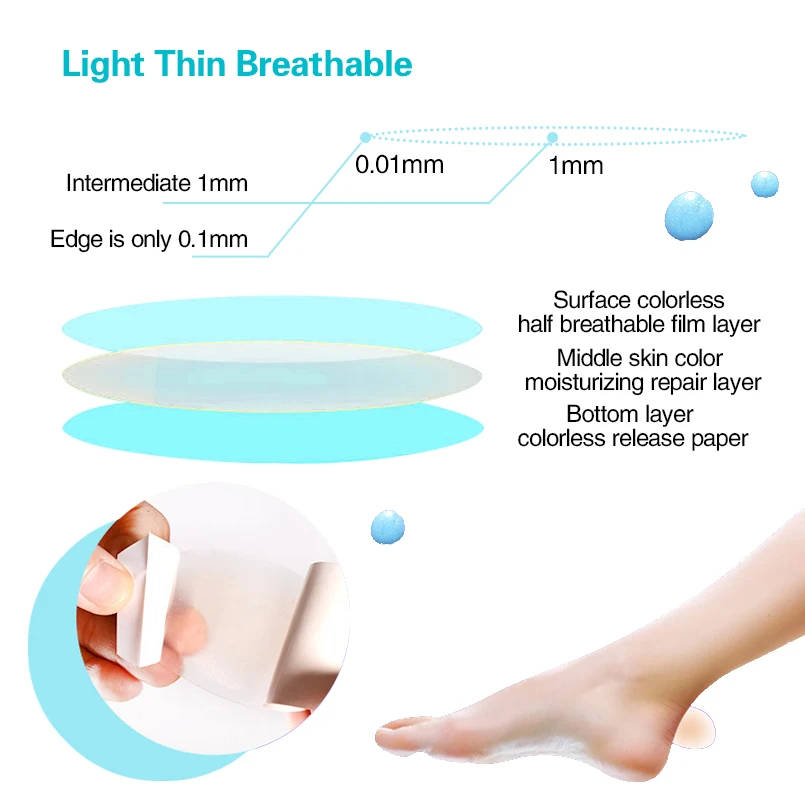 Light Thin Breathable

0.01mm

1mm

Intermediate 1mm

Edge is only 0.1mm

Surface colorless half breathable film layer

Middle skin color moisturizing repair layer

Bottom layer colorless release paper